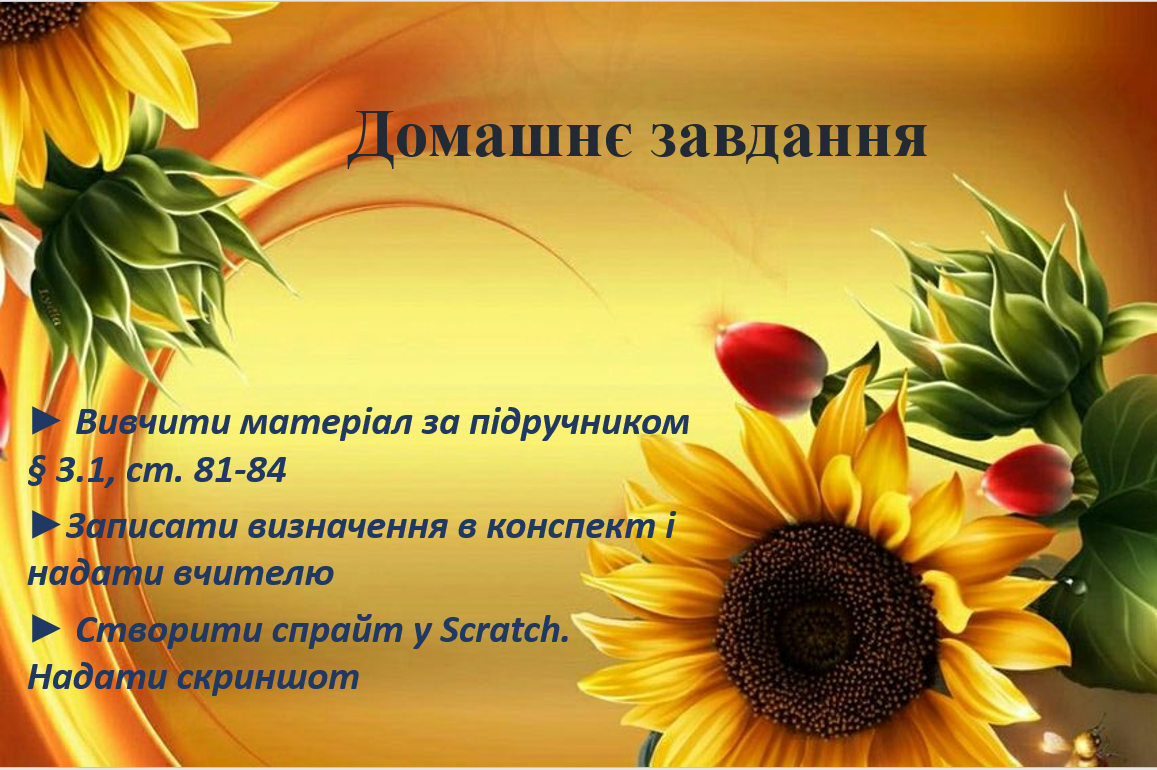 Домашнє завдання

► Вивчити матеріал за підручником § 3.1, ст. 81-84

►Записати визначення в конспект і надати вчителю

► Створити спрайт у Scratch. Надати скриншот